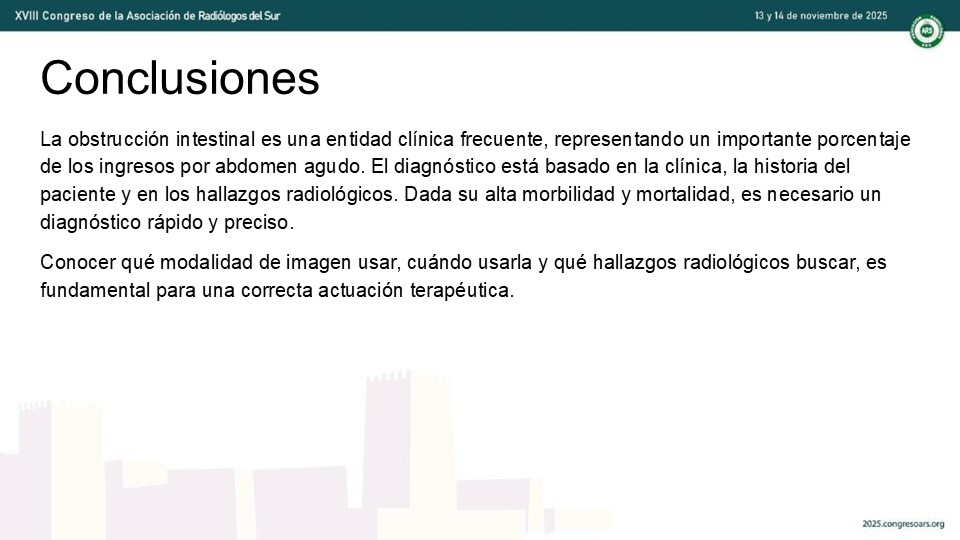 XVIII Congreso de la Asociación de Radiólogos del Sur

13 y 14 de noviembre de 2025

ARS

Conclusiones

La obstrucción intestinal es una entidad clínica frecuente, representando un importante porcentaje de los ingresos por abdomen agudo. El diagnóstico está basado en la clínica, la historia del paciente y en los hallazgos radiológicos. Dada su alta morbilidad y mortalidad, es necesario un diagnóstico rápido y preciso.

Conocer qué modalidad de imagen usar, cuándo usarla y qué hallazgos radiológicos buscar, es fundamental para una correcta actuación terapéutica.

2025.congresoars.org